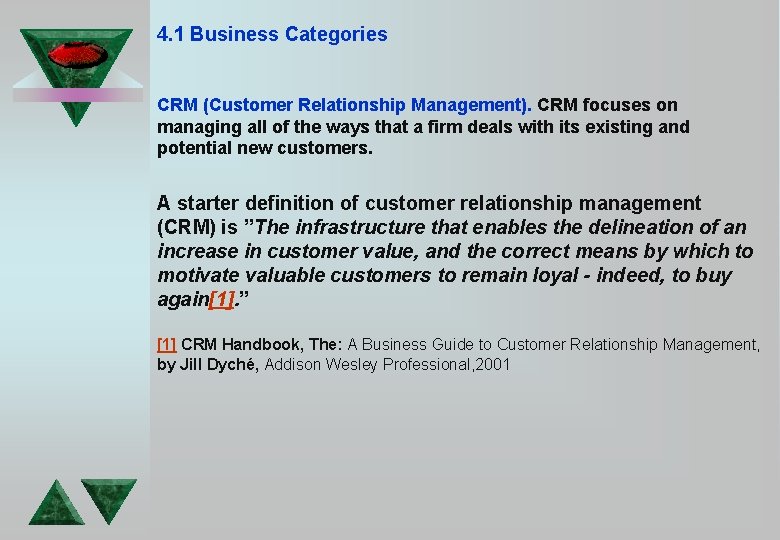 4.1 Business Categories

CRM (Customer Relationship Management). CRM focuses on managing all of the ways that a firm deals with its existing and potential new customers.

A starter definition of customer relationship management (CRM) is "The infrastructure that enables the delineation of an increase in customer value, and the correct means by which to motivate valuable customers to remain loyal - indeed, to buy again[1]."

[1] CRM Handbook, The: A Business Guide to Customer Relationship Management, by Jill Dyché, Addison Wesley Professional,2001